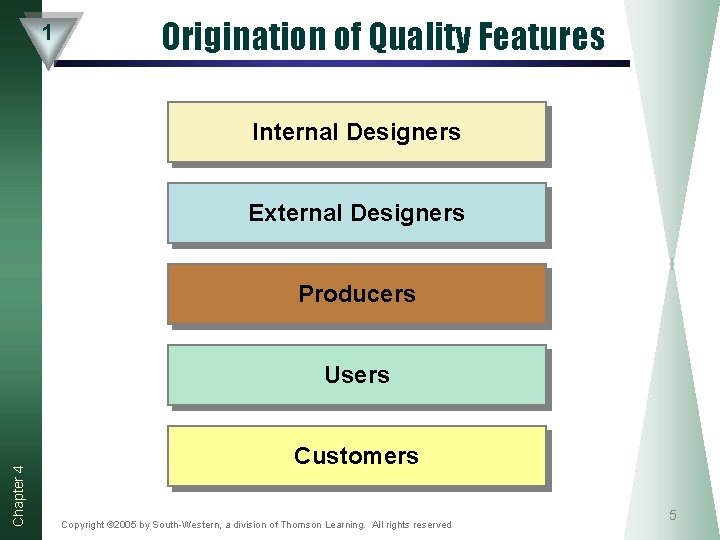 1

Origination of Quality Features

Internal Designers

External Designers

Producers

Users

Customers

Chapter 4

Copyright ©2005 by South-Western, a division of Thomson Learning. All rights reserved

5